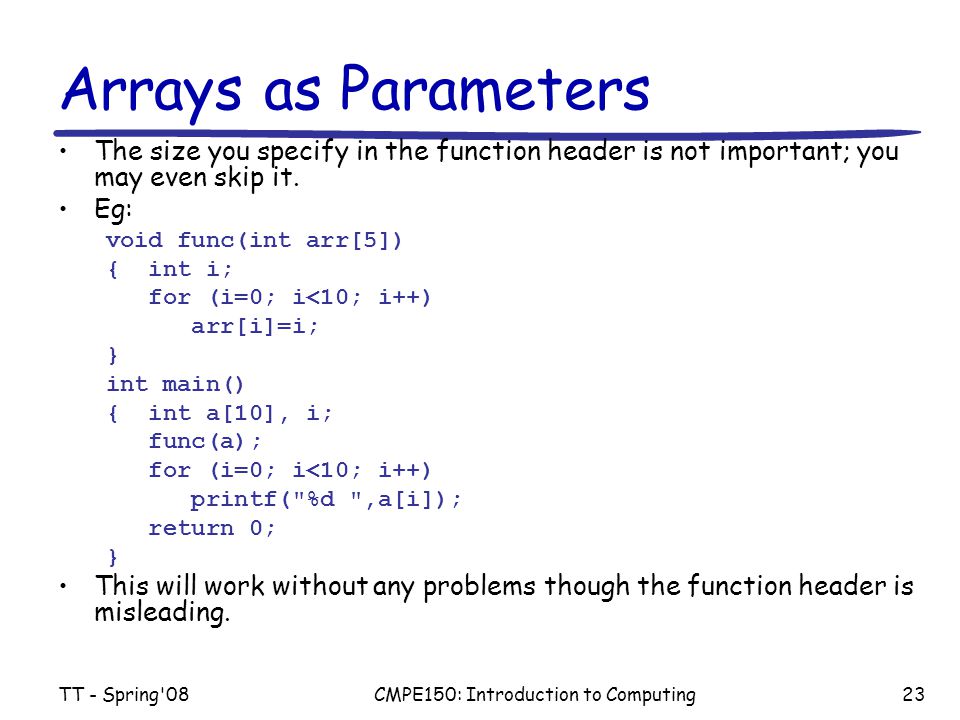 Arrays as Parameters

• The size you specify in the function header is not important; you may even skip it.

• Eg:

void func(int arr[5])
{ int i;
  for (i=0; i<10; i++)
    arr[i]=i;
}
int main()
{ int a[10], i;
  func(a);
  for (i=0; i<10; i++)
    printf("%d ",a[i]);
  return 0;
}

• This will work without any problems though the function header is misleading.

TT - Spring'08

CMPE150: Introduction to Computing

23